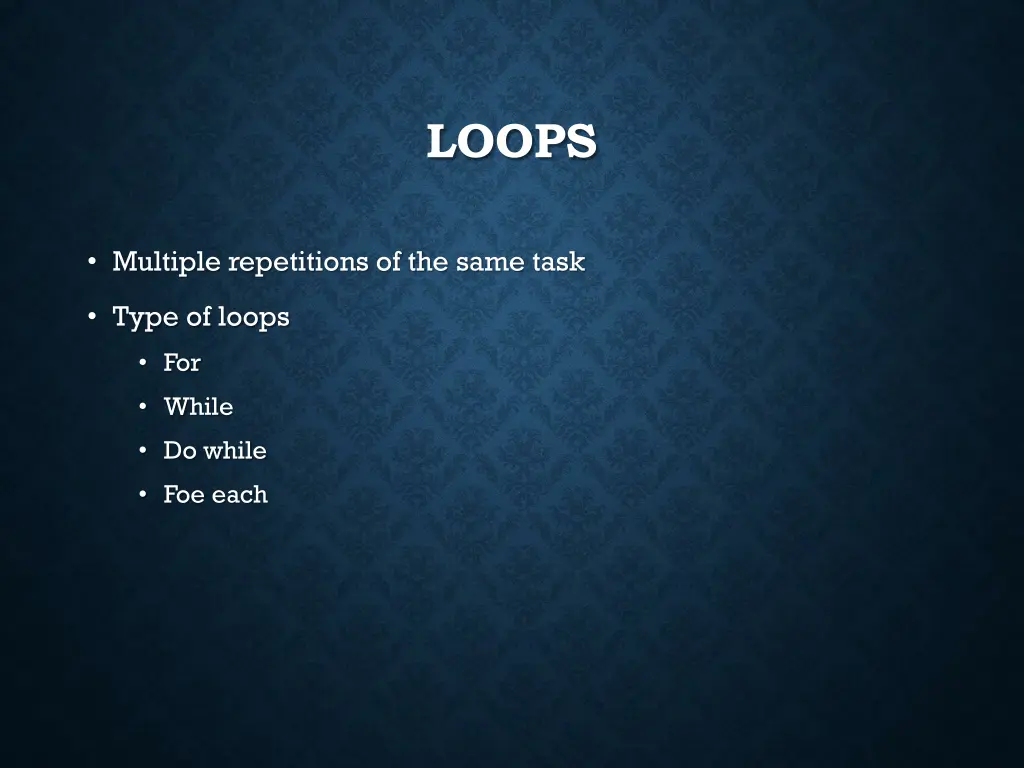 LOOPS

• Multiple repetitions of the same task
• Type of loops
  • For
  • While
  • Do while
  • Foe each